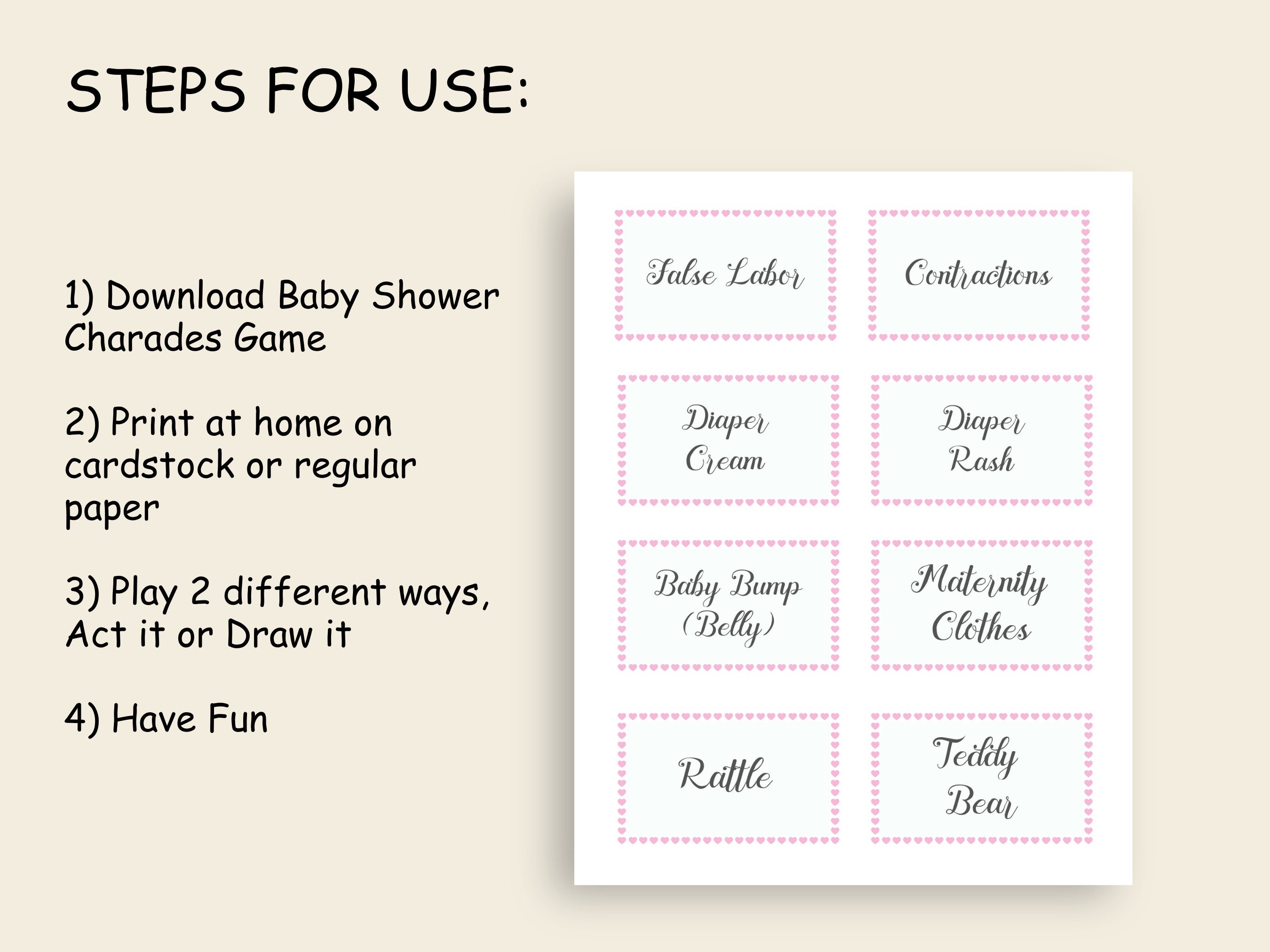 STEPS FOR USE:

1) Download Baby Shower Charades Game

2) Print at home on cardstock or regular paper

3) Play 2 different ways, Act it or Draw it

4) Have Fun

False Labor

Contractions

Diaper Cream

Diaper Rash

Baby Bump (Belly)

Maternity Clothes

Rattle

Teddy Bear